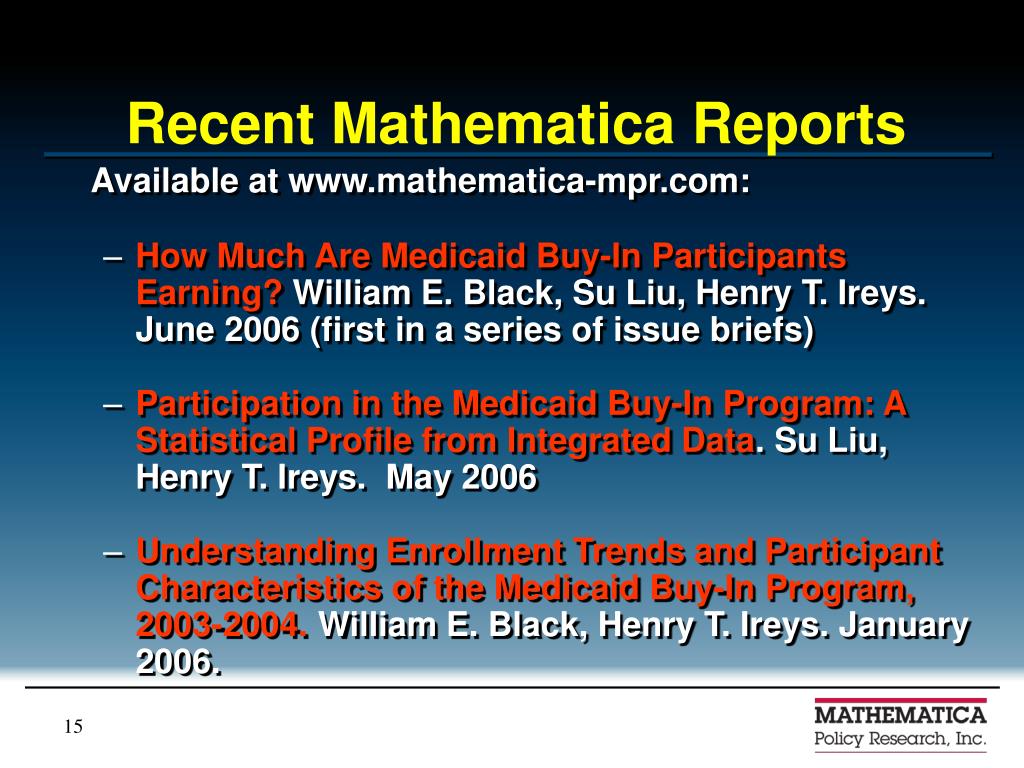 Recent Mathematica Reports

Available at www.mathematica-mpr.com:

– How Much Are Medicaid Buy-In Participants Earning? William E. Black, Su Liu, Henry T. Ireys. June 2006 (first in a series of issue briefs)

– Participation in the Medicaid Buy-In Program: A Statistical Profile from Integrated Data. Su Liu, Henry T. Ireys. May 2006

– Understanding Enrollment Trends and Participant Characteristics of the Medicaid Buy-In Program, 2003-2004. William E. Black, Henry T. Ireys. January 2006.

15

MATHEMATICA
Policy Research, Inc.